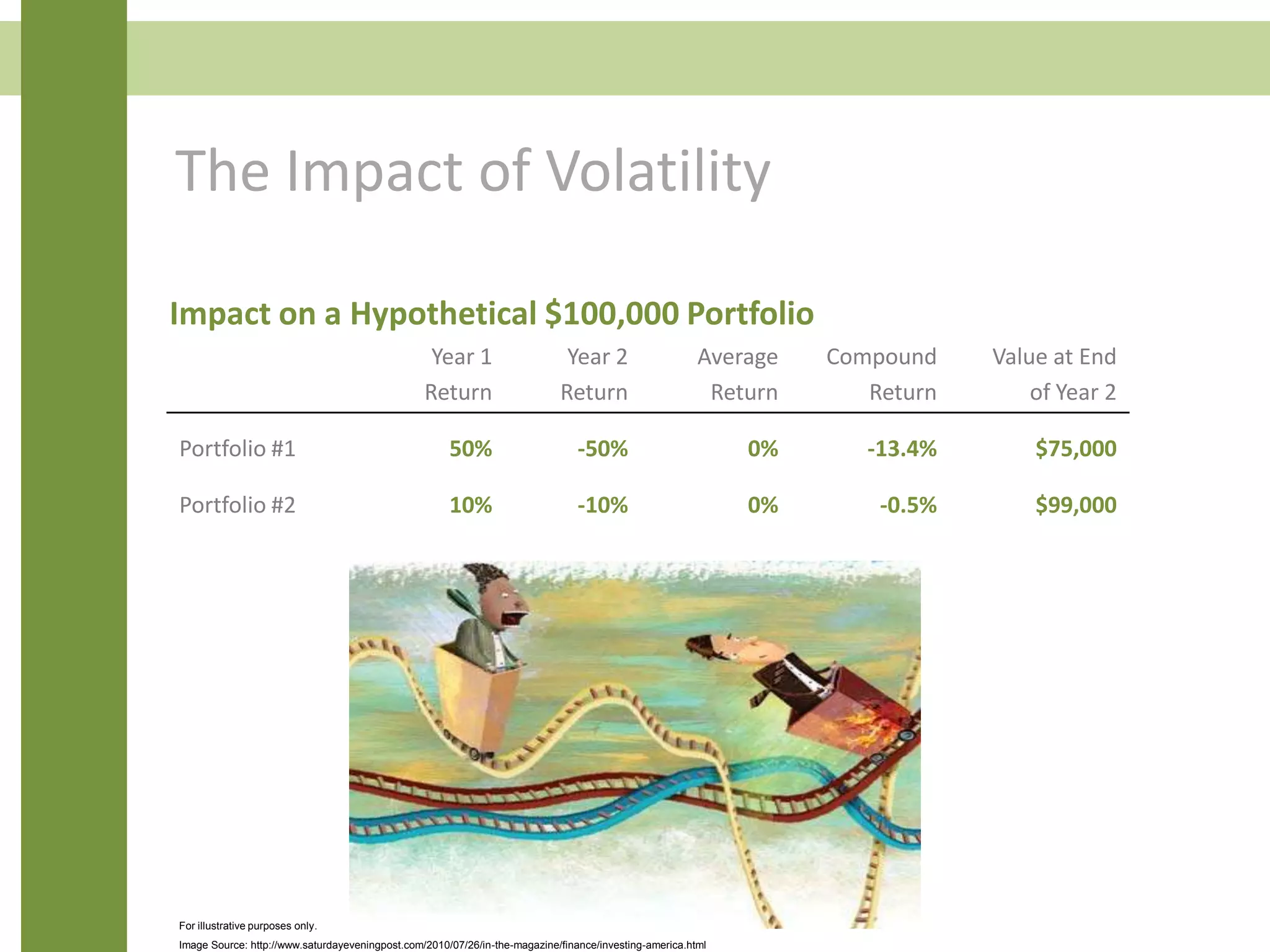 The Impact of Volatility

Impact on a Hypothetical \$100,000 Portfolio

| | Year 1 Return | Year 2 Return | Average Return | Compound Return | Value at End of Year 2 |
|---|---|---|---|---|---|
| Portfolio #1 | 50% | -50% | 0% | -13.4% | \$75,000 |
| Portfolio #2 | 10% | -10% | 0% | -0.5% | \$99,000 |

For illustrative purposes only.

Image Source: http://www.saturdayeveningpost.com/2010/07/26/in-the-magazine/finance/investing-america.html